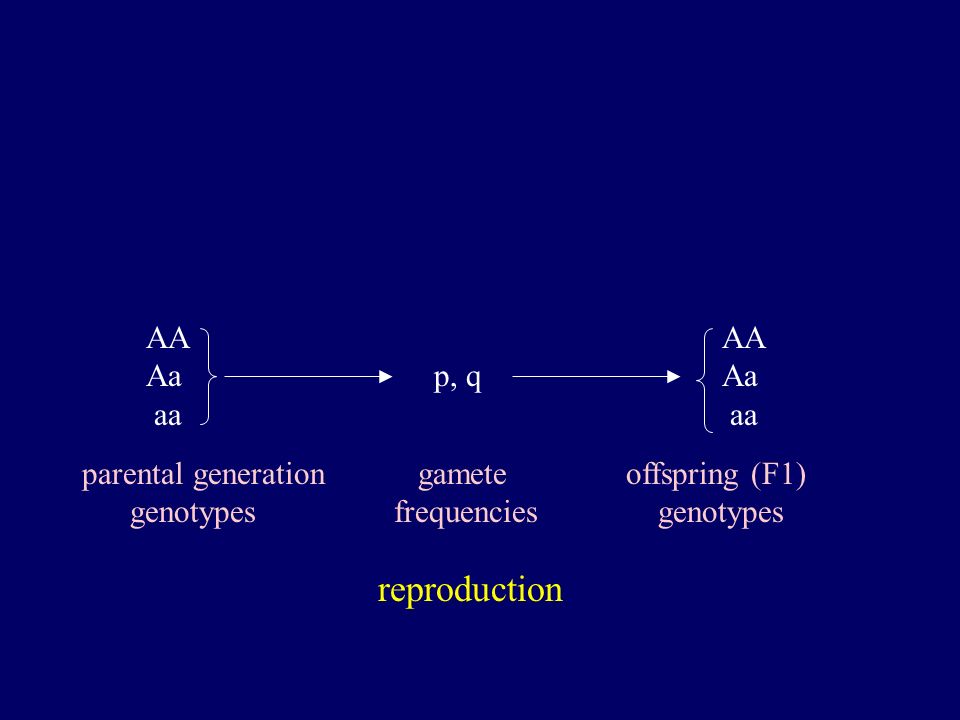 AA
Aa
aa

p, q

AA
Aa
aa

parental generation genotypes

gamete frequencies

offspring (F1) genotypes

reproduction